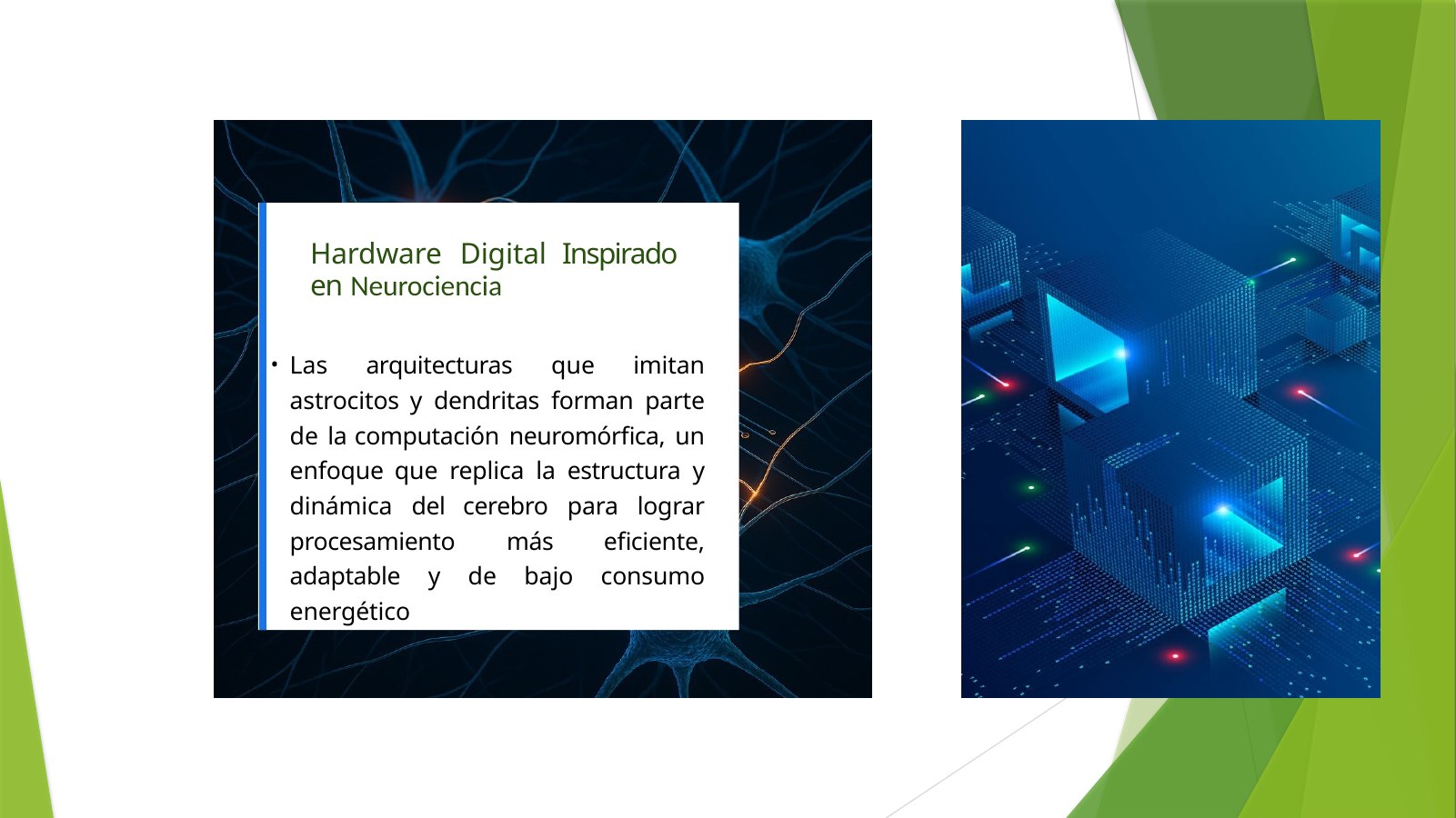 Hardware Digital Inspirado en Neurociencia

• Las arquitecturas que imitan astrocitos y dendritas forman parte de la computación neuromórfica, un enfoque que replica la estructura y dinámica del cerebro para lograr procesamiento más eficiente, adaptable y de bajo consumo energético